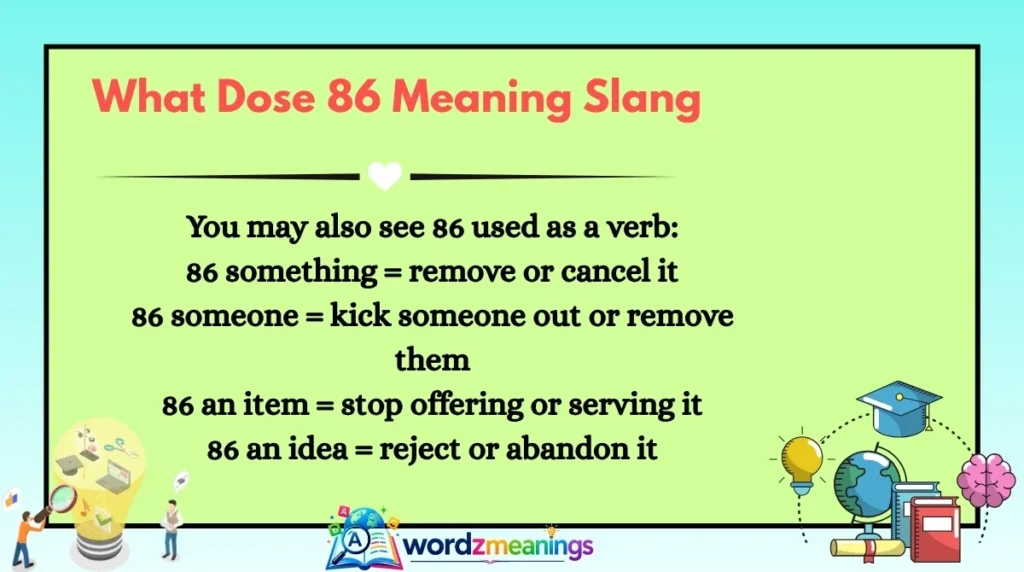 What Dose 86 Meaning Slang

You may also see 86 used as a verb:
86 something = remove or cancel it
86 someone = kick someone out or remove them
86 an item = stop offering or serving it
86 an idea = reject or abandon it

wordzmeanings